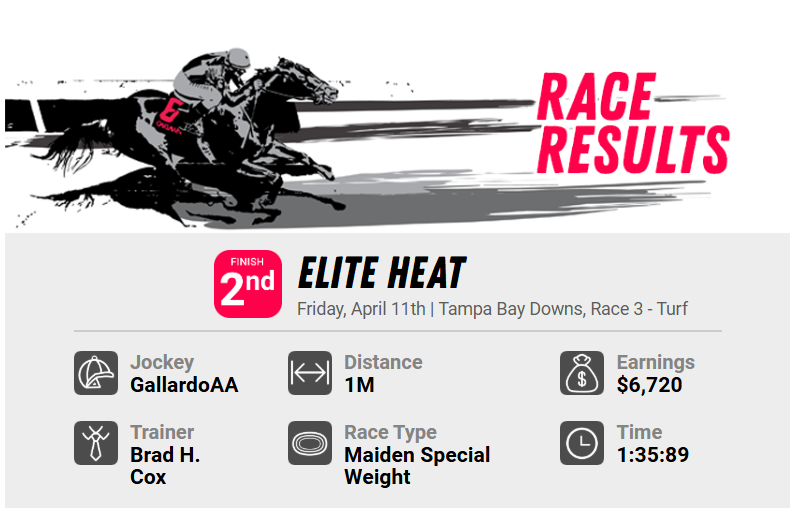 RACE RESULTS

FINISH
2nd

ELITE HEAT
Friday, April 11th | Tampa Bay Downs, Race 3 - Turf

Jockey
GallardoAA

Distance
1M

Earnings
$6,720

Trainer
Brad H. Cox

Race Type
Maiden Special Weight

Time
1:35:89